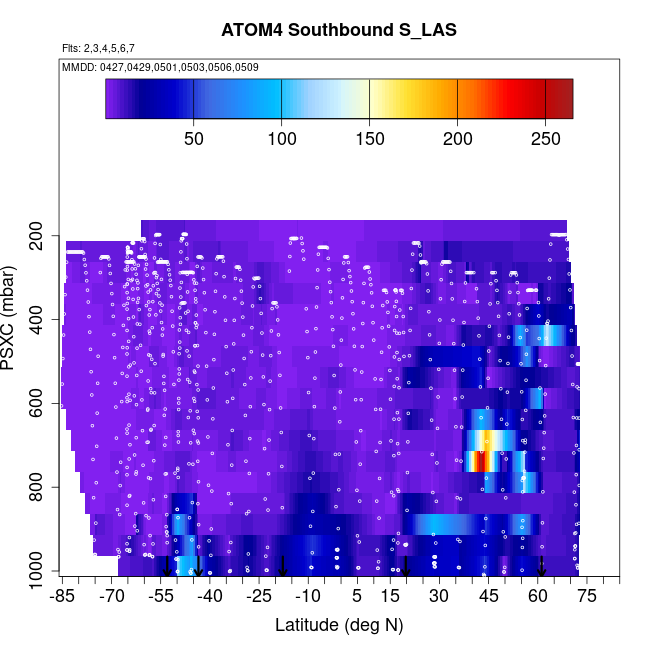 ATOM4 Southbound S_LAS

Flts: 2,3,4,5,6,7

MMDD: 0427,0429,0501,0503,0506,0509

50 100 150 200 250

PSXC (mbar)

200
400
600
800
1000

-85 -70 -55 -40 -25 -10 5 15 30 45 60 75

Latitude (deg N)